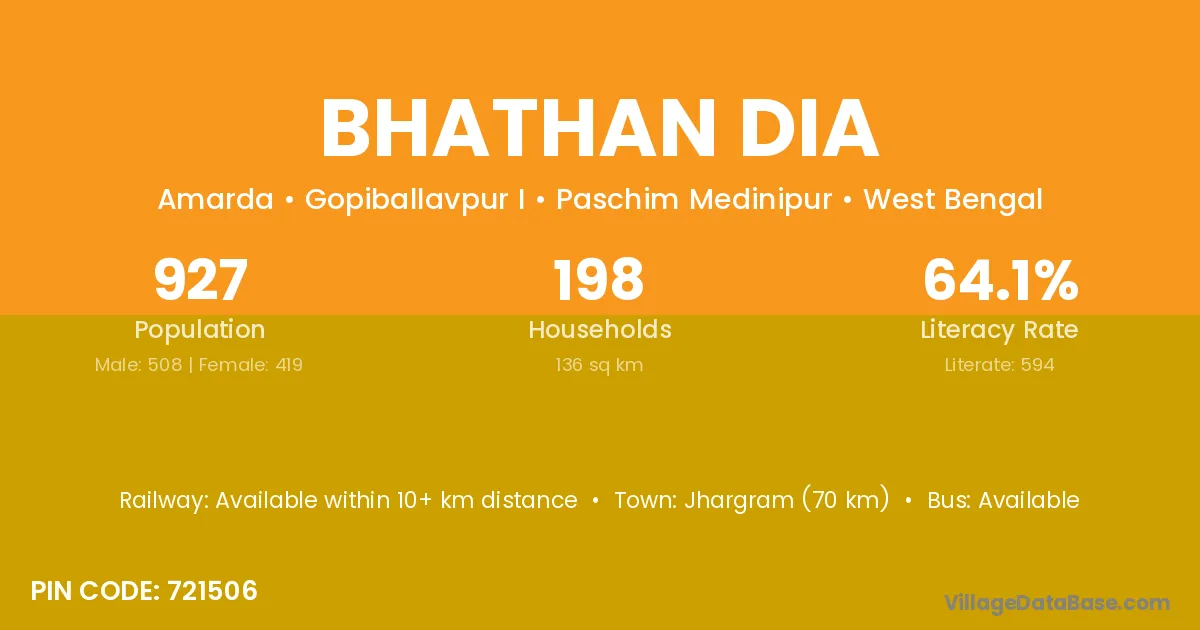 BHATHAN DIA

Amarda • Gopiballavpur I • Paschim Medinipur • West Bengal

927
Population
Male: 508 | Female: 419

198
Households
136 sq km

64.1%
Literacy Rate
Literate: 594

Railway: Available within 10+ km distance • Town: Jhargram (70 km) • Bus: Available

PIN CODE: 721506

VillageDataBase.com